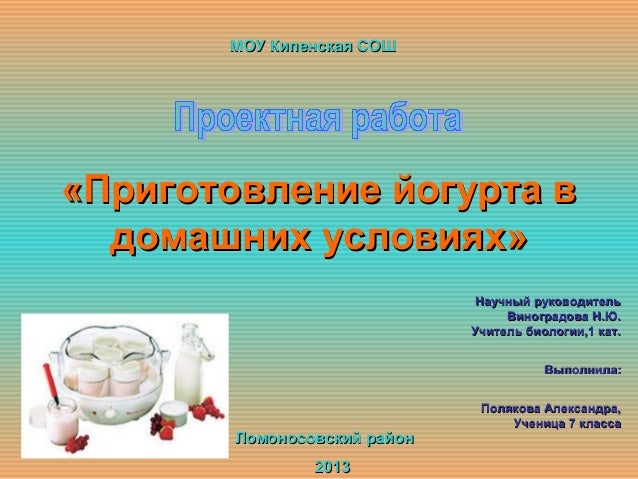 МОУ Кипенская СОШ

Проектная работа

«Приготовление йогурта в домашних условиях»

Научный руководитель
Виноградова Н.Ю.
Учитель биологии,1 кат.

Выполнила:

Полякова Александра,
Ученица 7 класса

Ломоносовский район

2013